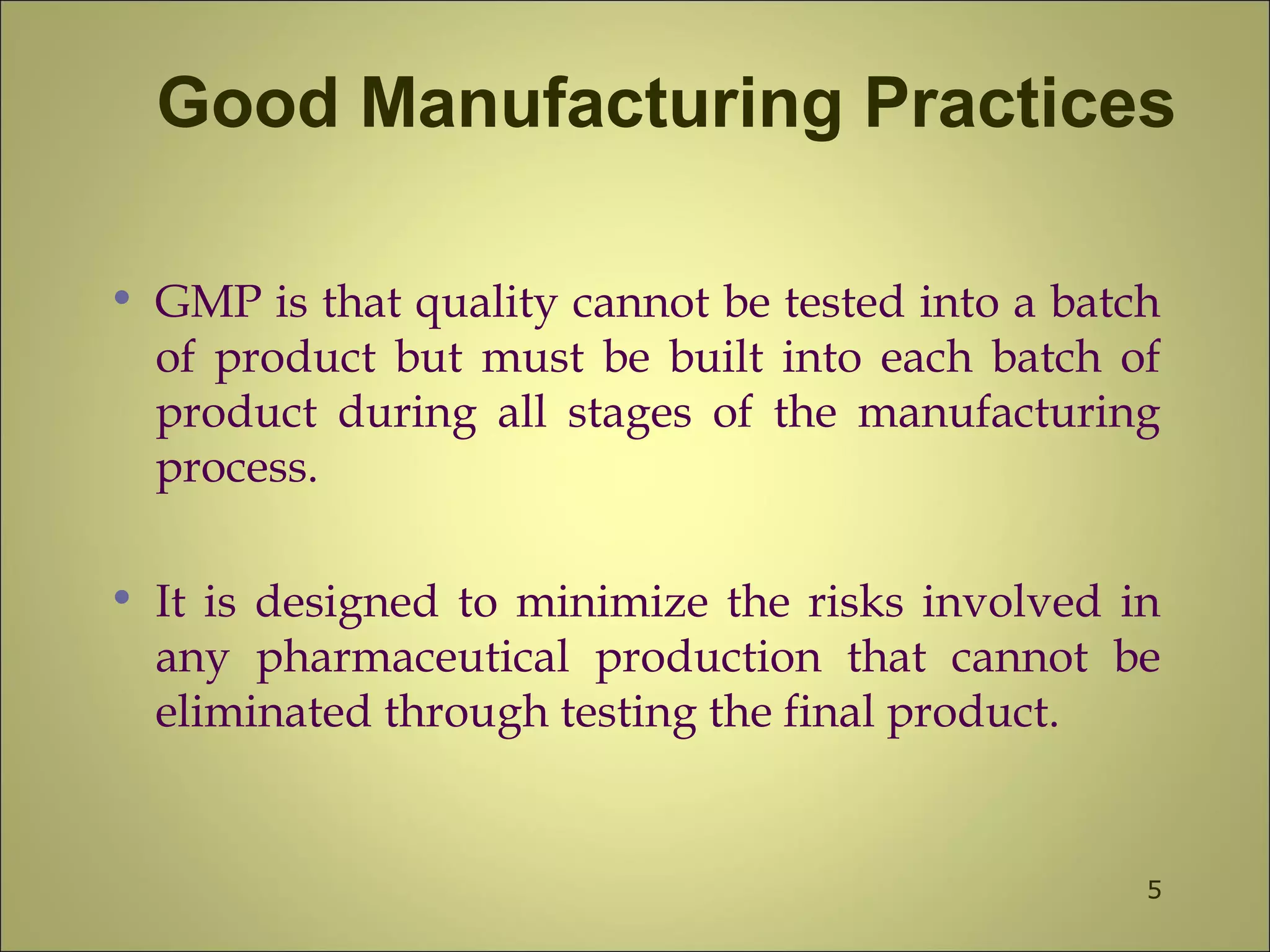 Good Manufacturing Practices

• GMP is that quality cannot be tested into a batch of product but must be built into each batch of product during all stages of the manufacturing process.

• It is designed to minimize the risks involved in any pharmaceutical production that cannot be eliminated through testing the final product.

5